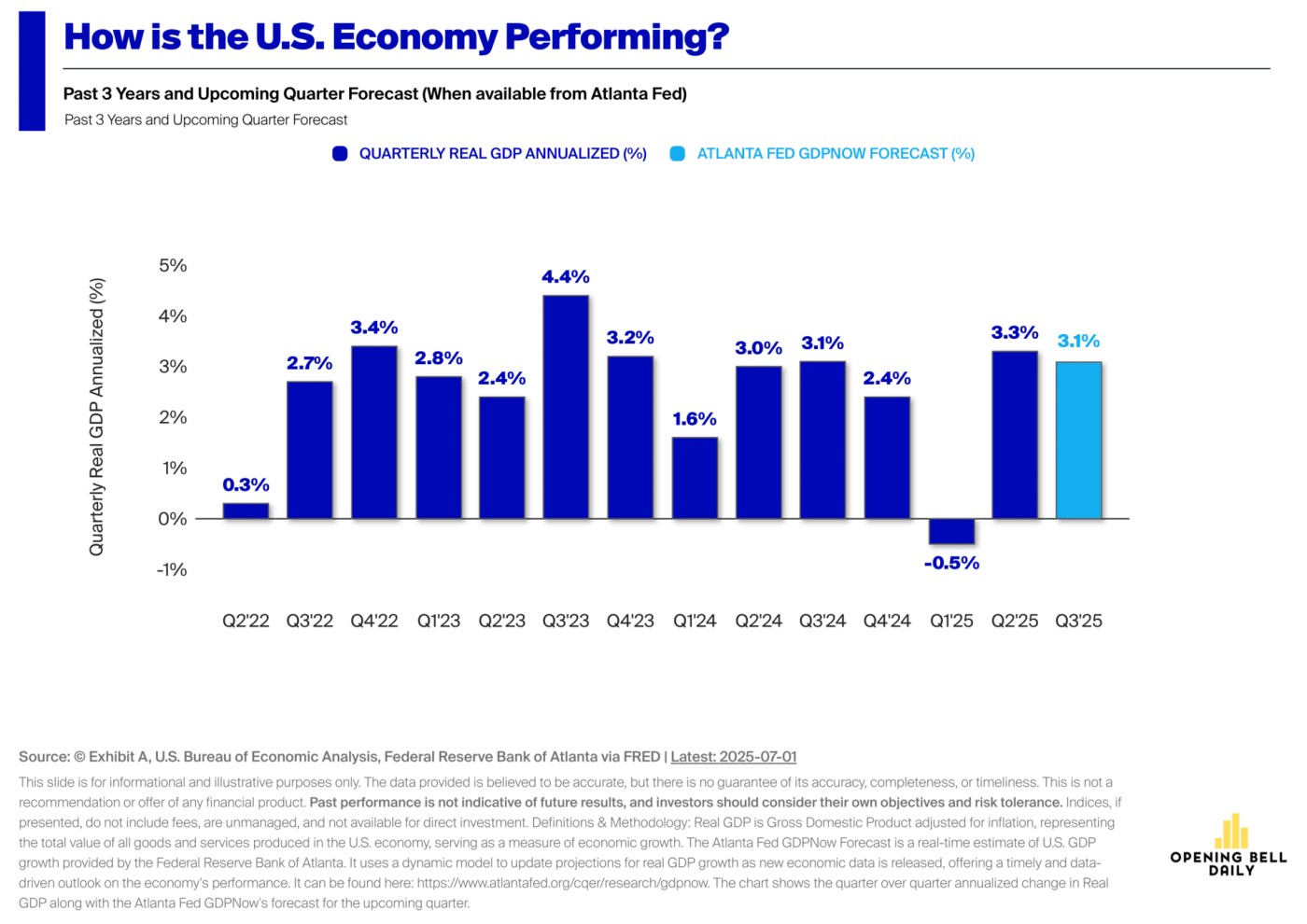 How is the U.S. Economy Performing?

Past 3 Years and Upcoming Quarter Forecast (When available from Atlanta Fed)

Past 3 Years and Upcoming Quarter Forecast

QUARTERLY REAL GDP ANNUALIZED (%) ATLANTA FED GDPNOW FORECAST (%)

Quarterly Real GDP Annualized (%)

5%
4%
3%
2%
1%
0%
-1%

0.3% 2.7% 3.4% 2.8% 2.4% 4.4% 3.2% 1.6% 3.0% 3.1% 2.4% -0.5% 3.3% 3.1%

Q2'22 Q3'22 Q4'22 Q1'23 Q2'23 Q3'23 Q4'23 Q1'24 Q2'24 Q3'24 Q4'24 Q1'25 Q2'25 Q3'25

Source: © Exhibit A, U.S. Bureau of Economic Analysis, Federal Reserve Bank of Atlanta via FRED | Latest: 2025-07-01

This slide is for informational and illustrative purposes only. The data provided is believed to be accurate, but there is no guarantee of its accuracy, completeness, or timeliness. This is not a recommendation or offer of any financial product. Past performance is not indicative of future results, and investors should consider their own objectives and risk tolerance. Indices, if presented, do not include fees, are unmanaged, and not available for direct investment. Definitions & Methodology: Real GDP is Gross Domestic Product adjusted for inflation, representing the total value of all goods and services produced in the U.S. economy, serving as a measure of economic growth. The Atlanta Fed GDPNow Forecast is a real-time estimate of U.S. GDP growth provided by the Federal Reserve Bank of Atlanta. It uses a dynamic model to update projections for real GDP growth as new economic data is released, offering a timely and data-driven outlook on the economy's performance. It can be found here: https://www.atlantafed.org/cqer/research/gdpnow. The chart shows the quarter over quarter annualized change in Real GDP along with the Atlanta Fed GDPNow's forecast for the upcoming quarter.

OPENING BELL DAILY